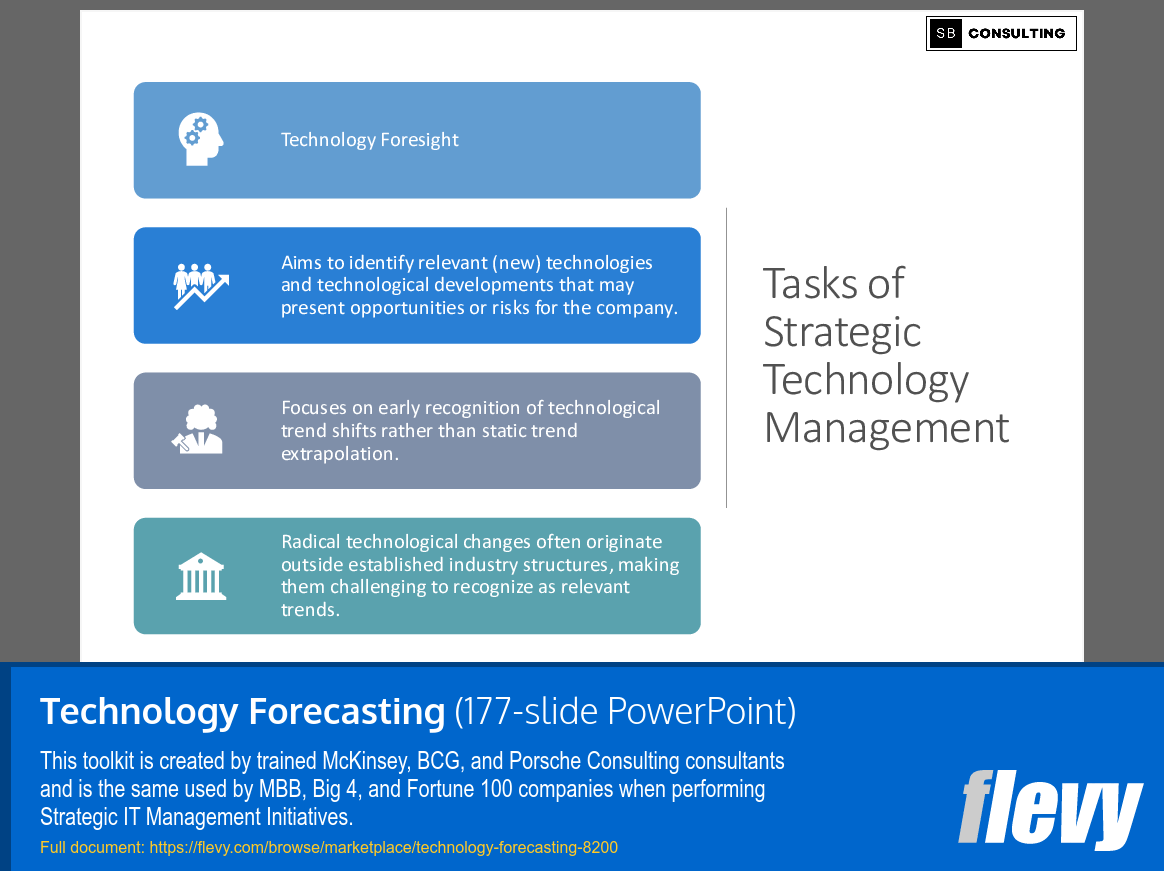 SB CONSULTING

Technology Foresight

Aims to identify relevant (new) technologies and technological developments that may present opportunities or risks for the company.

Focuses on early recognition of technological trend shifts rather than static trend extrapolation.

Radical technological changes often originate outside established industry structures, making them challenging to recognize as relevant trends.

Tasks of Strategic Technology Management

Technology Forecasting (177-slide PowerPoint)

This toolkit is created by trained McKinsey, BCG, and Porsche Consulting consultants and is the same used by MBB, Big 4, and Fortune 100 companies when performing Strategic IT Management Initiatives.

Full document: https://flevy.com/browse/marketplace/technology-forecasting-8200

flevy